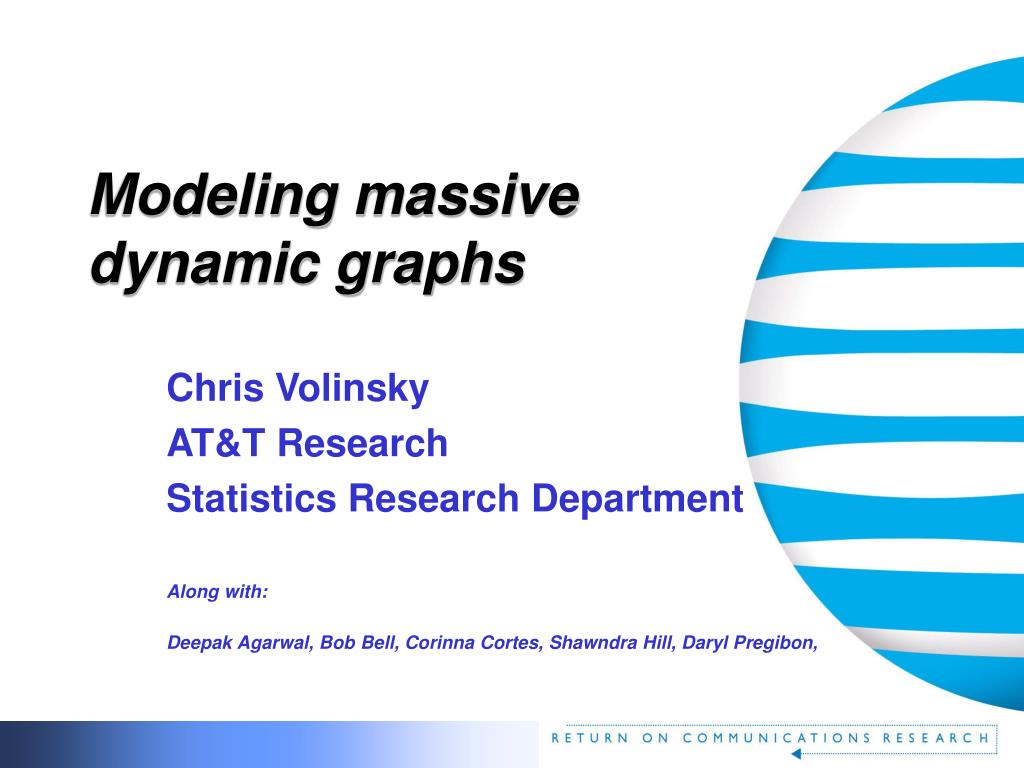 Modeling massive dynamic graphs

Chris Volinsky
AT&T Research
Statistics Research Department

Along with:

Deepak Agarwal, Bob Bell, Corinna Cortes, Shawndra Hill, Daryl Pregibon,

RETURN ON COMMUNICATIONS RESEARCH